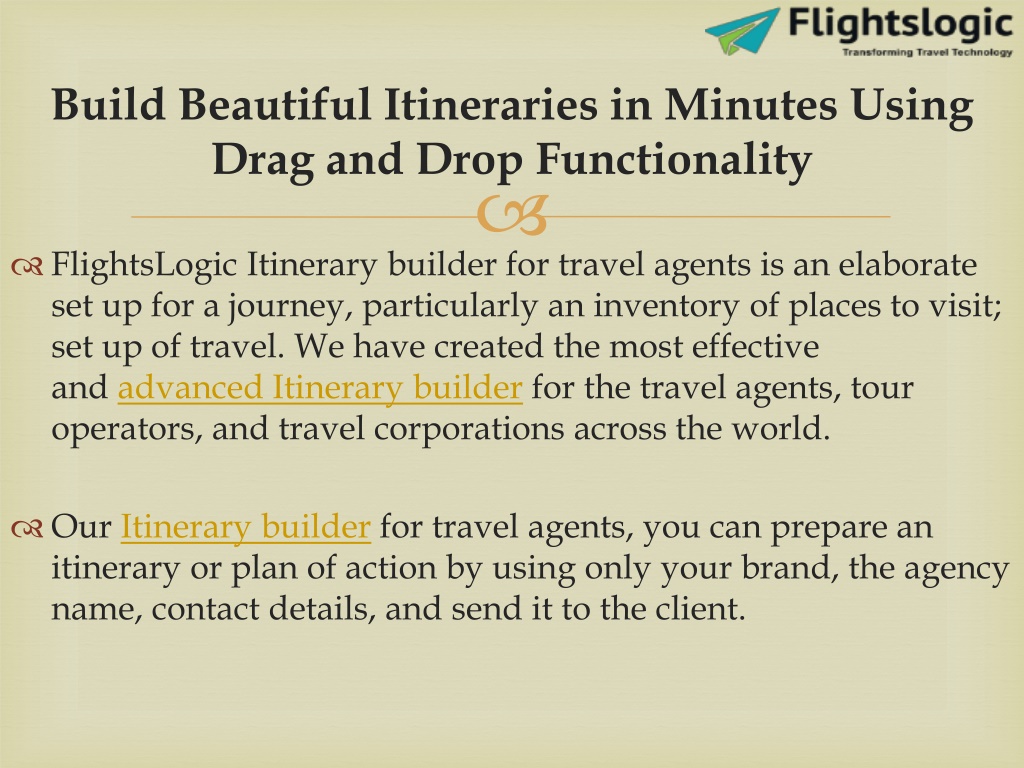 Flightslogic
Transforming Travel Technology

Build Beautiful Itineraries in Minutes Using Drag and Drop Functionality

FlightsLogic Itinerary builder for travel agents is an elaborate set up for a journey, particularly an inventory of places to visit; set up of travel. We have created the most effective and advanced Itinerary builder for the travel agents, tour operators, and travel corporations across the world.

Our Itinerary builder for travel agents, you can prepare an itinerary or plan of action by using only your brand, the agency name, contact details, and send it to the client.